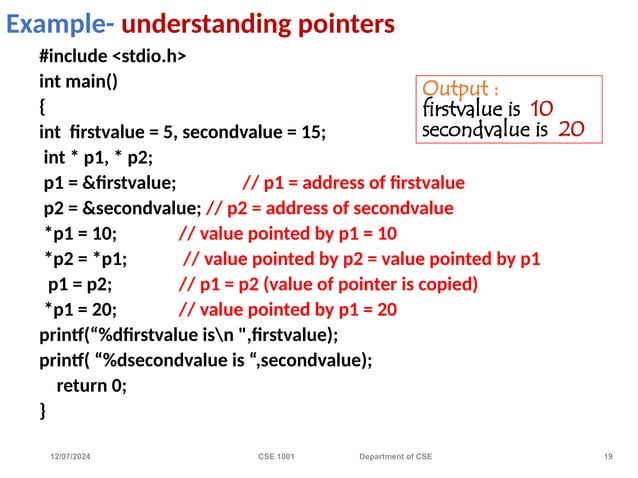 Example- understanding pointers

#include <stdio.h>
int main()
{
int firstvalue = 5, secondvalue = 15;
int * p1, * p2;
p1 = &firstvalue; // p1 = address of firstvalue
p2 = &secondvalue; // p2 = address of secondvalue
*p1 = 10; // value pointed by p1 = 10
*p2 = *p1; // value pointed by p2 = value pointed by p1
p1 = p2; // p1 = p2 (value of pointer is copied)
*p1 = 20; // value pointed by p1 = 20
printf(“%dfirstvalue is\n ",firstvalue);
printf( “%dsecondvalue is “,secondvalue);
return 0;
}

Output :
firstvalue is 10
secondvalue is 20

12/07/2024 CSE 1001 Department of CSE 19